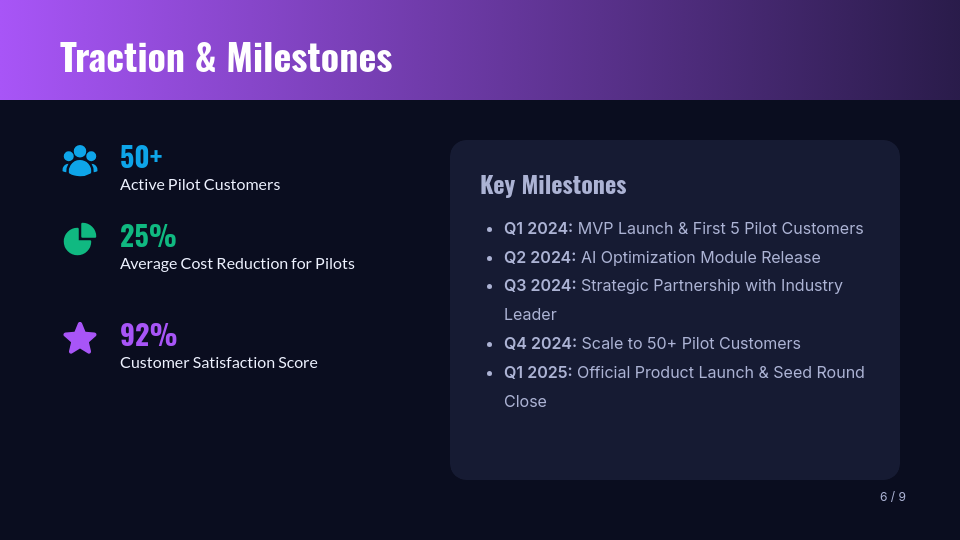 Traction & Milestones

50+
Active Pilot Customers

25%
Average Cost Reduction for Pilots

92%
Customer Satisfaction Score

Key Milestones

- Q1 2024: MVP Launch & First 5 Pilot Customers
- Q2 2024: AI Optimization Module Release
- Q3 2024: Strategic Partnership with Industry Leader
- Q4 2024: Scale to 50+ Pilot Customers
- Q1 2025: Official Product Launch & Seed Round Close

6 / 9